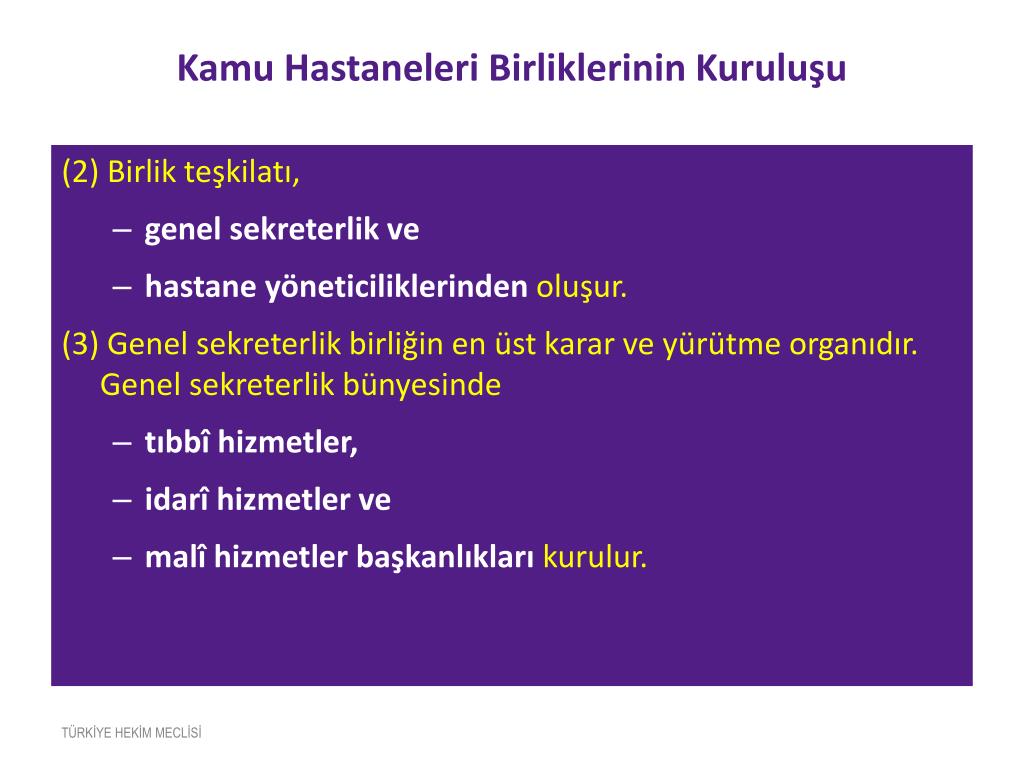 Kamu Hastaneleri Birliklerinin Kuruluşu

(2) Birlik teşkilatı,

– genel sekreterlik ve

– hastane yöneticiliklerinden oluşur.

(3) Genel sekreterlik birliğin en üst karar ve yürütme organıdır. Genel sekreterlik bünyesinde

– tıbbî hizmetler,

– idarî hizmetler ve

– malî hizmetler başkanlıkları kurulur.

TÜRKİYE HEKİM MECLİSİ